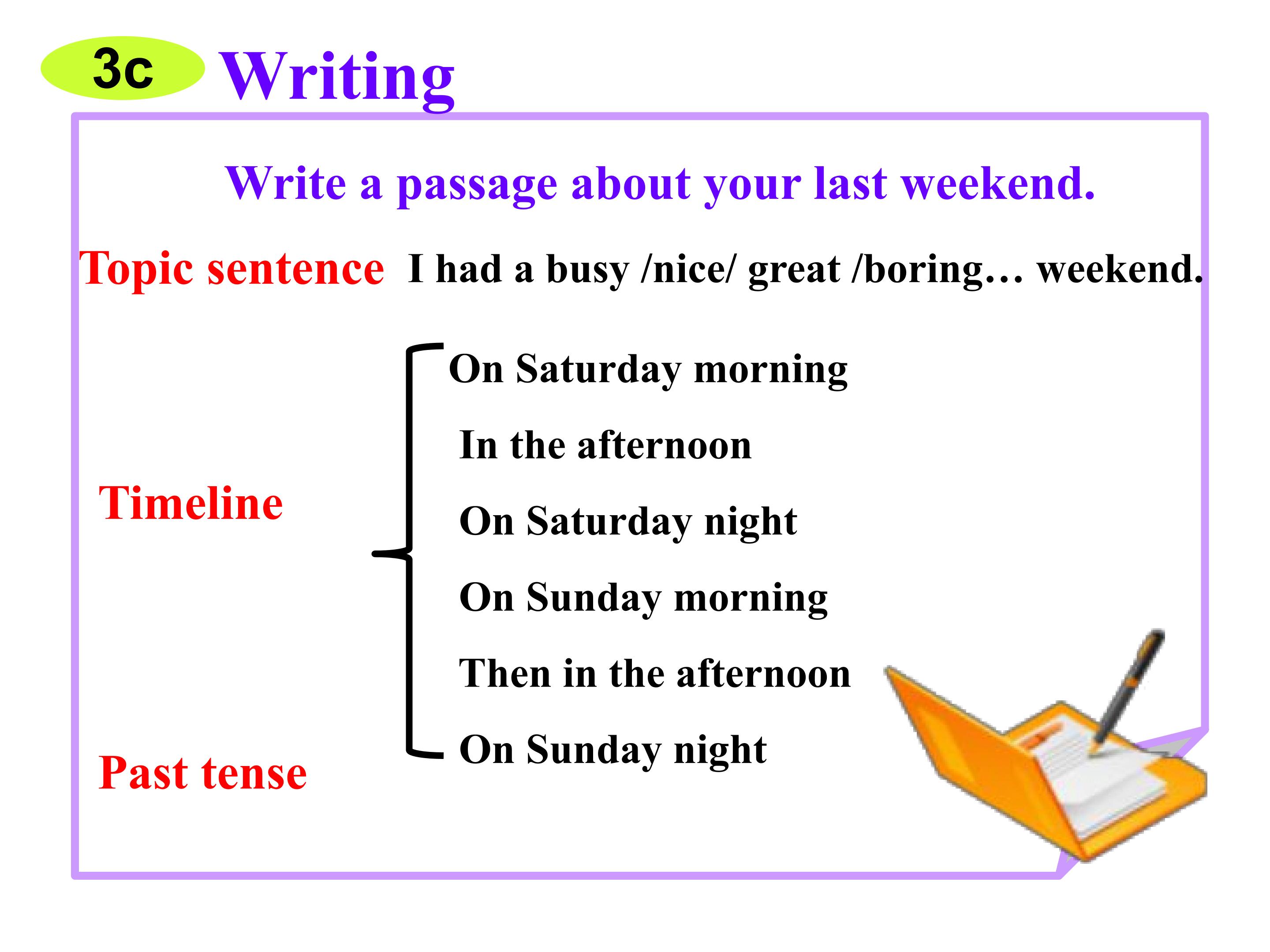 3c Writing

Write a passage about your last weekend.

Topic sentence I had a busy /nice/ great /boring… weekend.

Timeline

On Saturday morning
In the afternoon
On Saturday night
On Sunday morning
Then in the afternoon
On Sunday night

Past tense